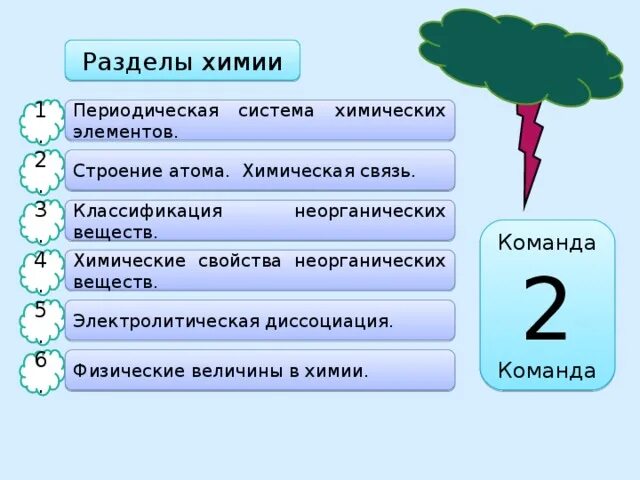 Разделы химии

1. Периодическая система химических элементов.

2. Строение атома. Химическая связь.

3. Классификация неорганических веществ.

4. Химические свойства неорганических веществ.

5. Электролитическая диссоциация.

6. Физические величины в химии.

Команда

2

Команда